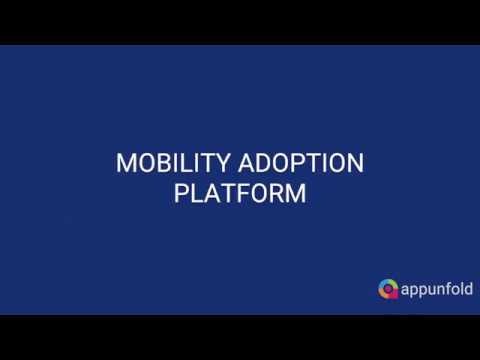 MOBILITY ADOPTION PLATFORM

appunfold